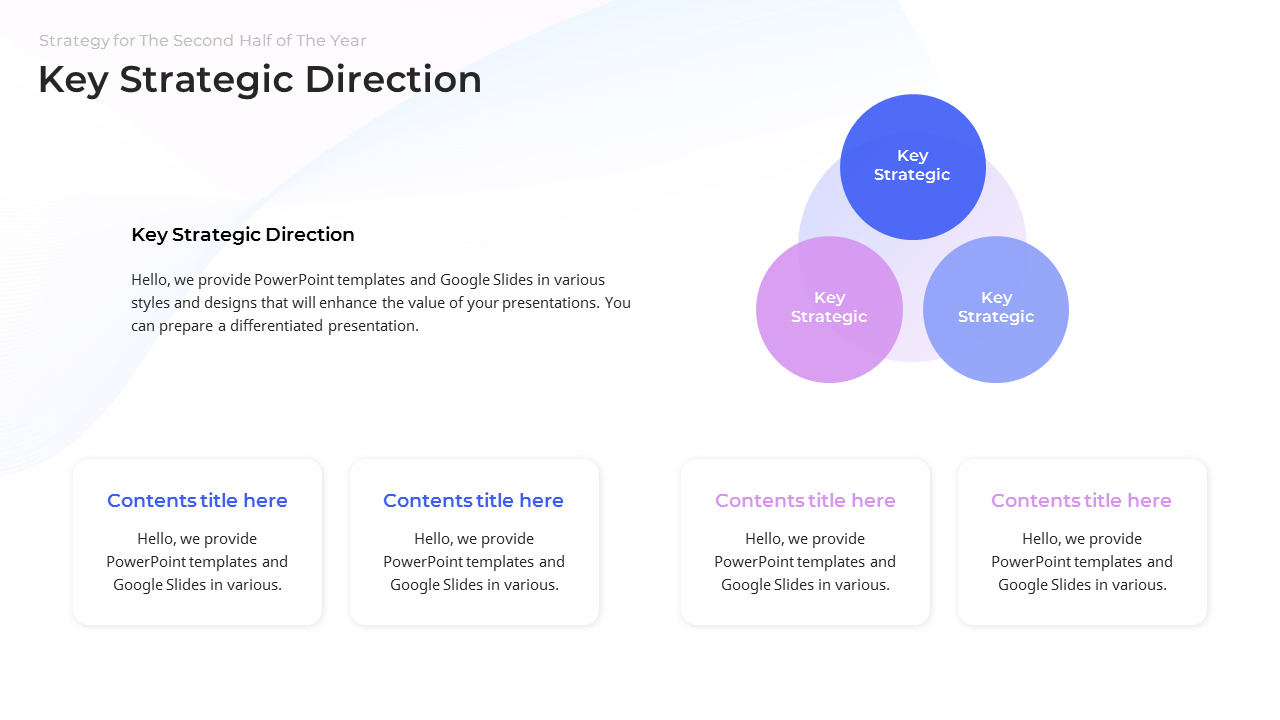 Strategy for The Second Half of The Year

Key Strategic Direction

Key Strategic Direction

Hello, we provide PowerPoint templates and Google Slides in various styles and designs that will enhance the value of your presentations. You can prepare a differentiated presentation.

Key Strategic

Key Strategic

Key Strategic

Contents title here

Hello, we provide PowerPoint templates and Google Slides in various.

Contents title here

Hello, we provide PowerPoint templates and Google Slides in various.

Contents title here

Hello, we provide PowerPoint templates and Google Slides in various.

Contents title here

Hello, we provide PowerPoint templates and Google Slides in various.